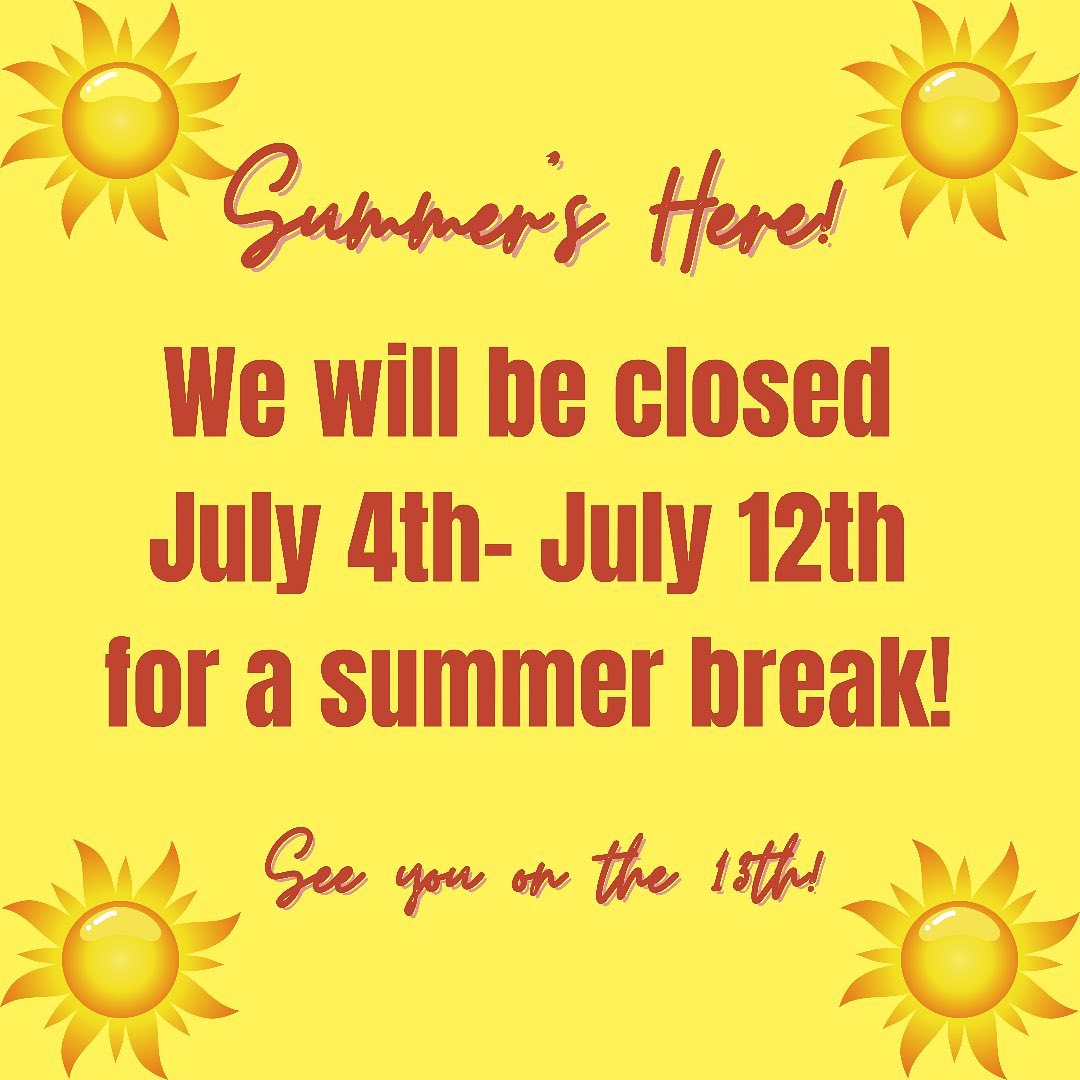 Summer's Here!

We will be closed July 4th- July 12th for a summer break!

See you on the 13th!